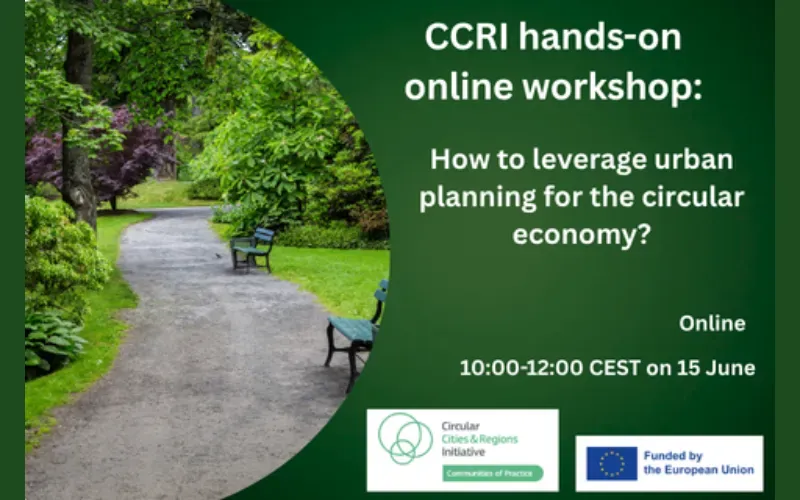 CCRI hands-on online workshop:

How to leverage urban planning for the circular economy?

Online

10:00-12:00 CEST on 15 June

Circular Cities & Regions Initiative

Communities of Practice

Funded by the European Union